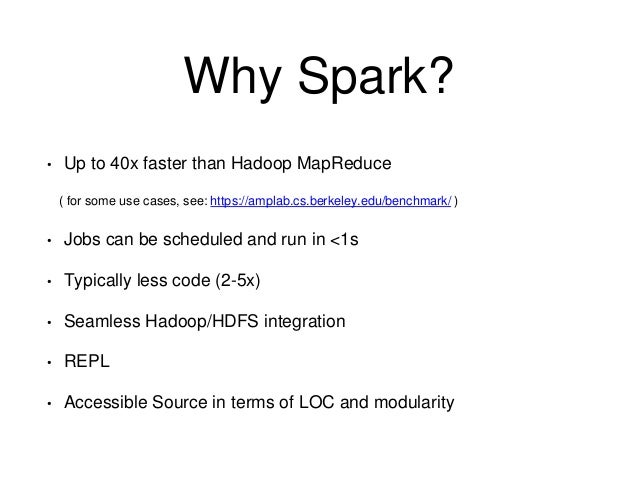 Why Spark?

• Up to 40x faster than Hadoop MapReduce

( for some use cases, see: https://amplab.cs.berkeley.edu/benchmark/ )

• Jobs can be scheduled and run in <1s

• Typically less code (2-5x)

• Seamless Hadoop/HDFS integration

• REPL

• Accessible Source in terms of LOC and modularity